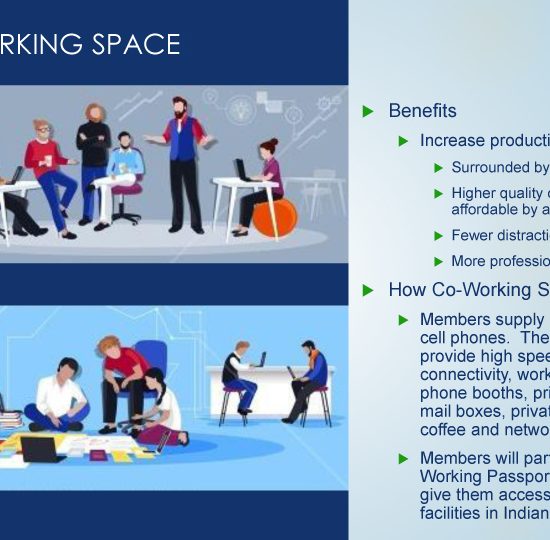 RKING SPACE

Benefits

Increase producti

Surrounded by

Higher quality affordable by a

Fewer distracti

More professio

How Co-Working S

Members supply cell phones. The provide high spee connectivity, work phone booths, pri mail boxes, privat coffee and netwo

Members will par Working Passpor give them access facilities in Indian